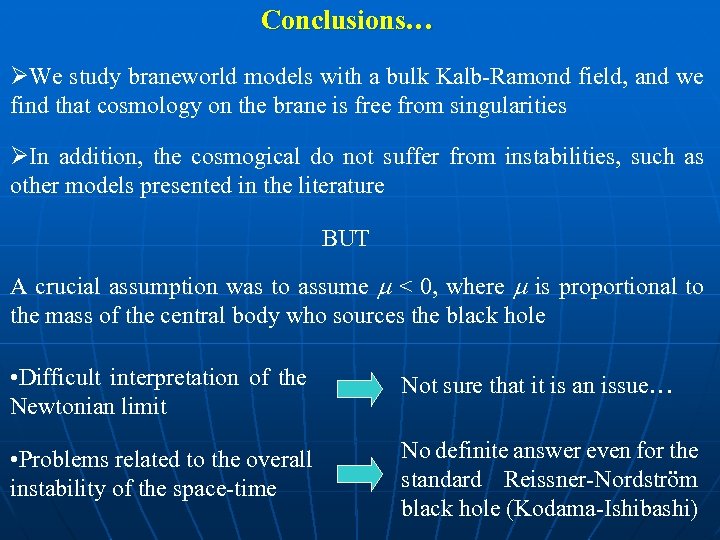 Conclusions…

➢We study braneworld models with a bulk Kalb-Ramond field, and we find that cosmology on the brane is free from singularities

➢In addition, the cosmogical do not suffer from instabilities, such as other models presented in the literature

BUT

A crucial assumption was to assume $\mu < 0$, where $\mu$ is proportional to the mass of the central body who sources the black hole

•Difficult interpretation of the Newtonian limit

Not sure that it is an issue…

•Problems related to the overall instability of the space-time

No definite answer even for the standard Reissner-Nordström black hole (Kodama-Ishibashi)